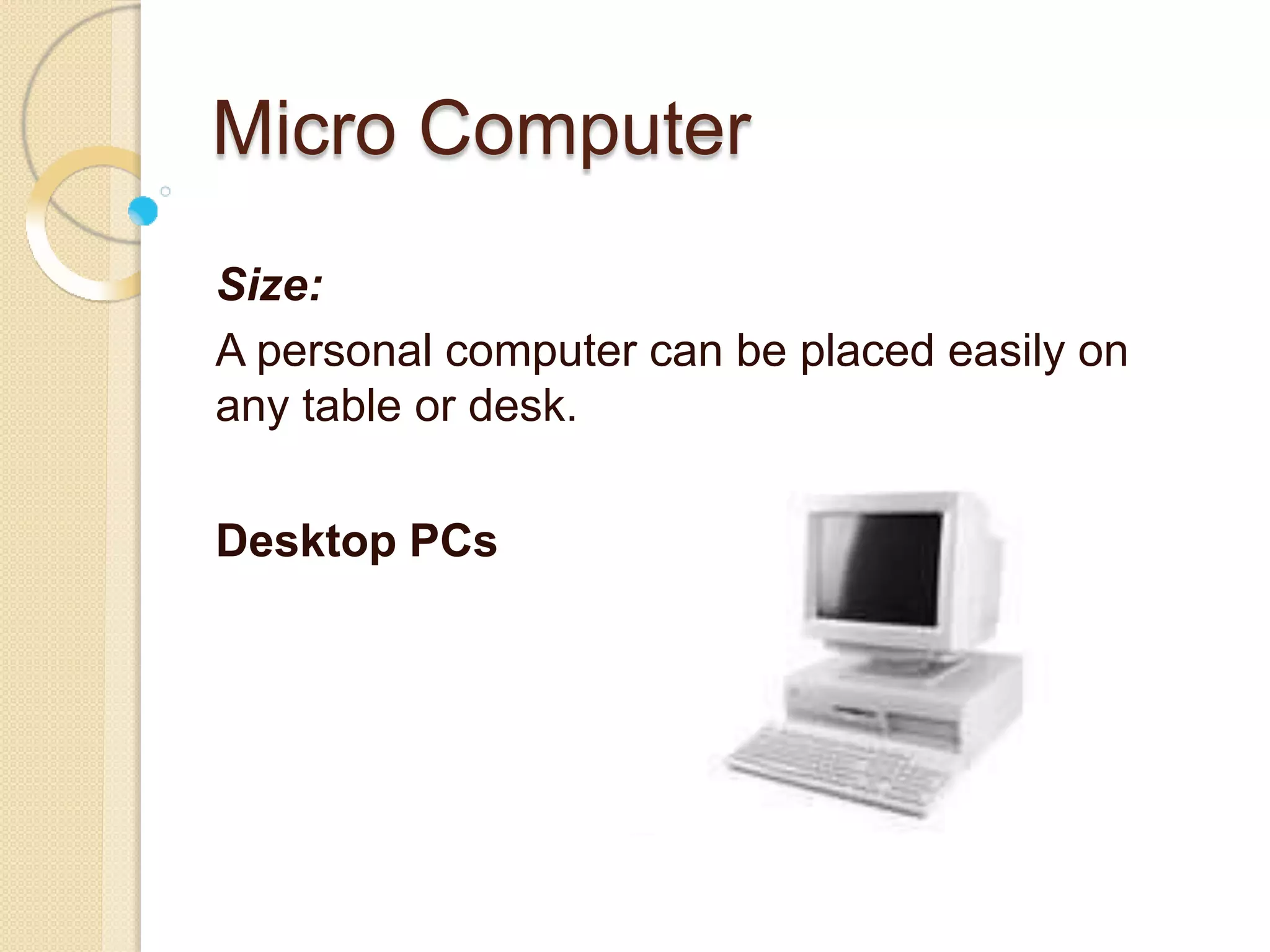 Micro Computer

Size:

A personal computer can be placed easily on any table or desk.

Desktop PCs